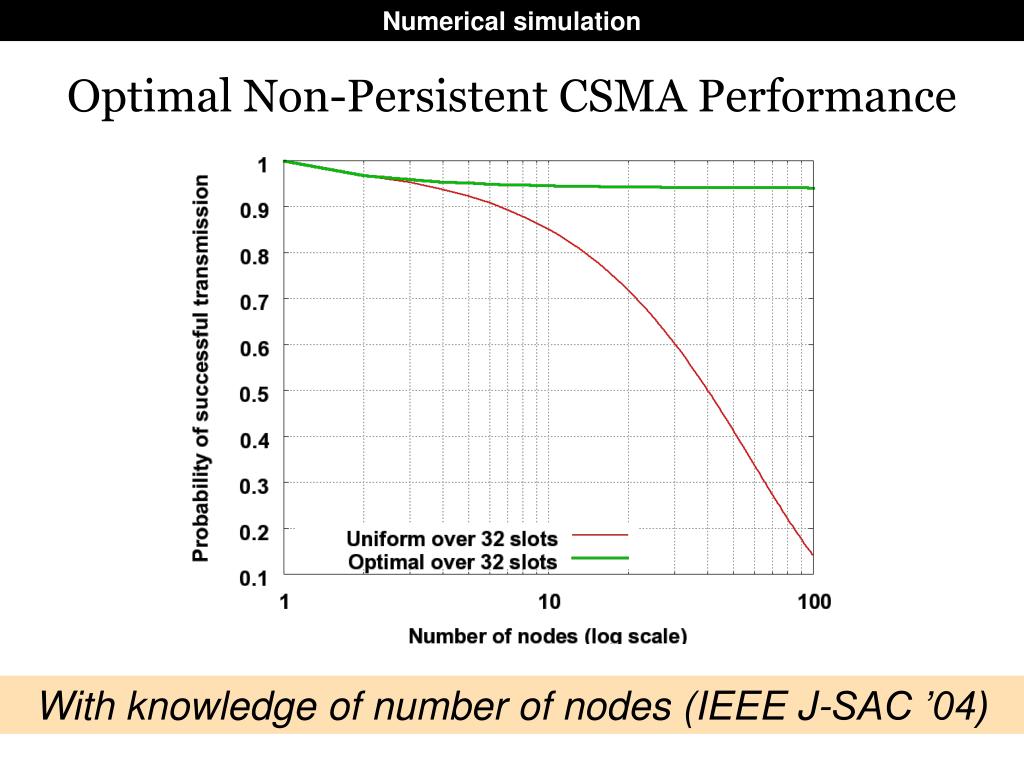 Numerical simulation

Optimal Non-Persistent CSMA Performance

Probability of successful transmission

1
0.9
0.8
0.7
0.6
0.5
0.4
0.3
0.2
0.1

Uniform over 32 slots
Optimal over 32 slots

1
10
100

Number of nodes (log scale)

With knowledge of number of nodes (IEEE J-SAC ’04)